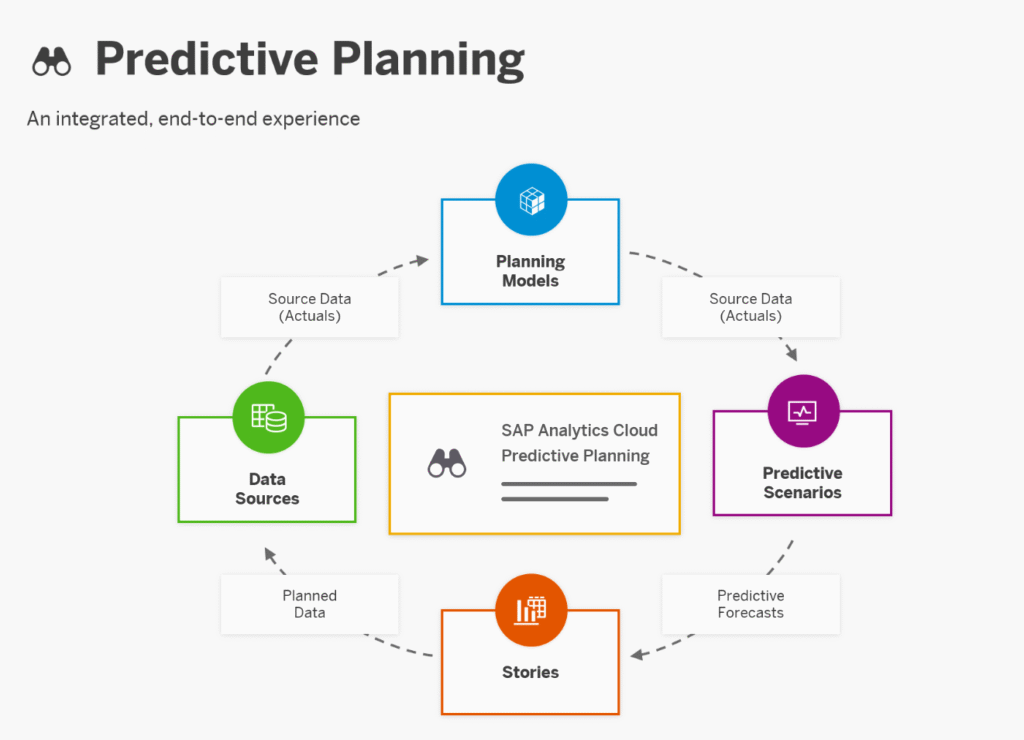 Predictive Planning

An integrated, end-to-end experience

Planning Models

Source Data (Actuals)

Source Data (Actuals)

Data Sources

SAP Analytics Cloud Predictive Planning

Predictive Scenarios

Planned Data

Predictive Forecasts

Stories